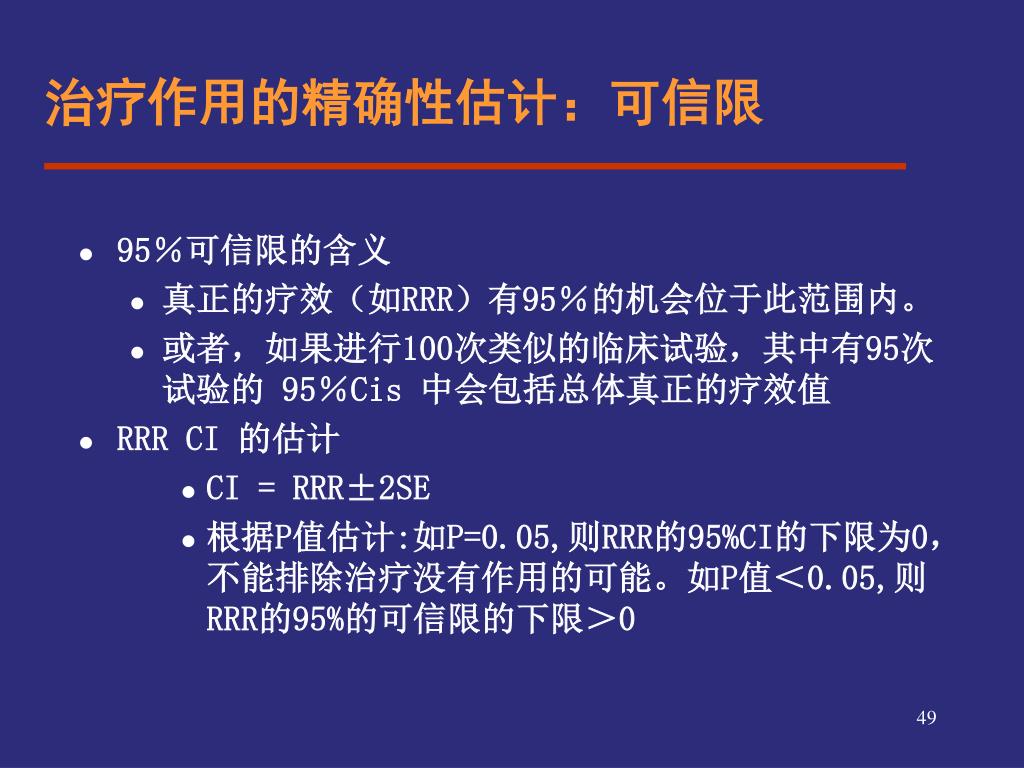 治疗作用的精确性估计：可信限

- 95％可信限的含义
  - 真正的疗效（如RRR）有95％的机会位于此范围内。
  - 或者，如果进行100次类似的临床试验，其中有95次试验的 95％Cis 中会包括总体真正的疗效值
- RRR CI 的估计
  - CI = RRR±2SE
  - 根据P值估计:如P=0.05,则RRR的95%CI的下限为0，不能排除治疗没有作用的可能。如P值＜0.05,则RRR的95%的可信限的下限＞0

49